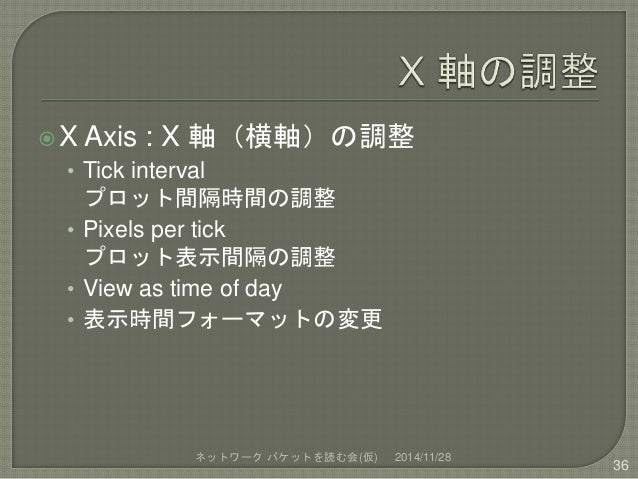 X 軸の調整

X Axis : X 軸（横軸）の調整

• Tick interval
プロット間隔時間の調整
• Pixels per tick
プロット表示間隔の調整
• View as time of day
• 表示時間フォーマットの変更

ネットワーク パケットを読む会(仮)　2014/11/28

36